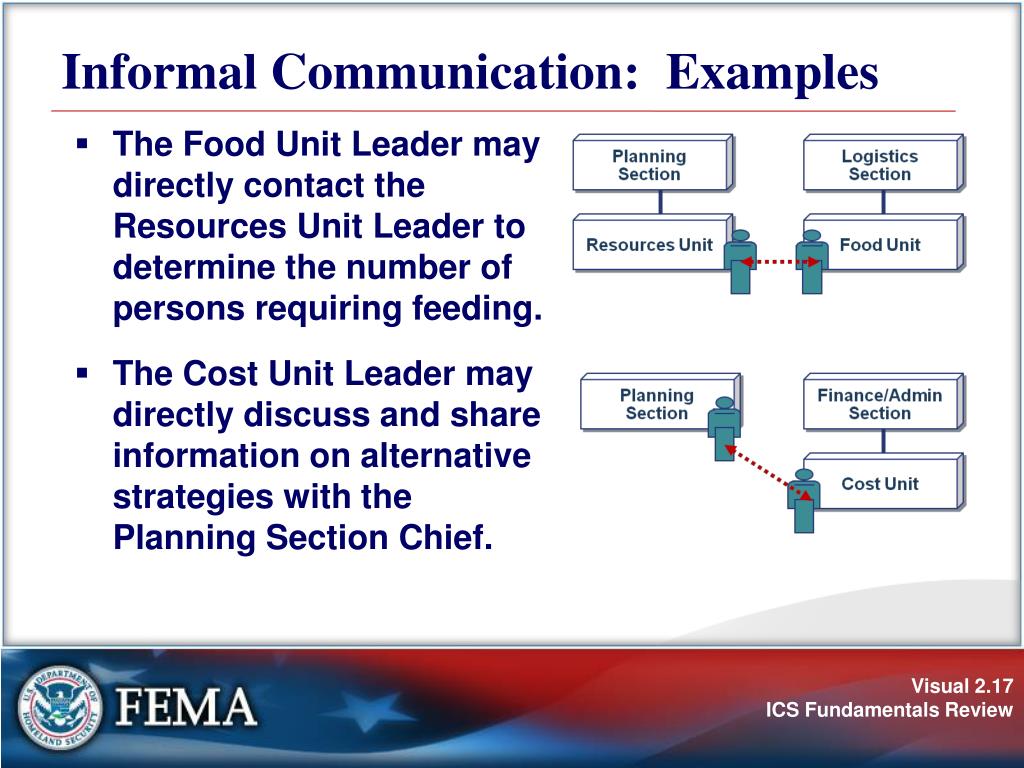 Informal Communication: Examples

▪ The Food Unit Leader may directly contact the Resources Unit Leader to determine the number of persons requiring feeding.

▪ The Cost Unit Leader may directly discuss and share information on alternative strategies with the Planning Section Chief.

Planning Section

Logistics Section

Resources Unit

Food Unit

Planning Section

Finance/Admin Section

Cost Unit

U.S. DEPARTMENT OF HOMELAND SECURITY

FEMA

Visual 2.17
ICS Fundamentals Review